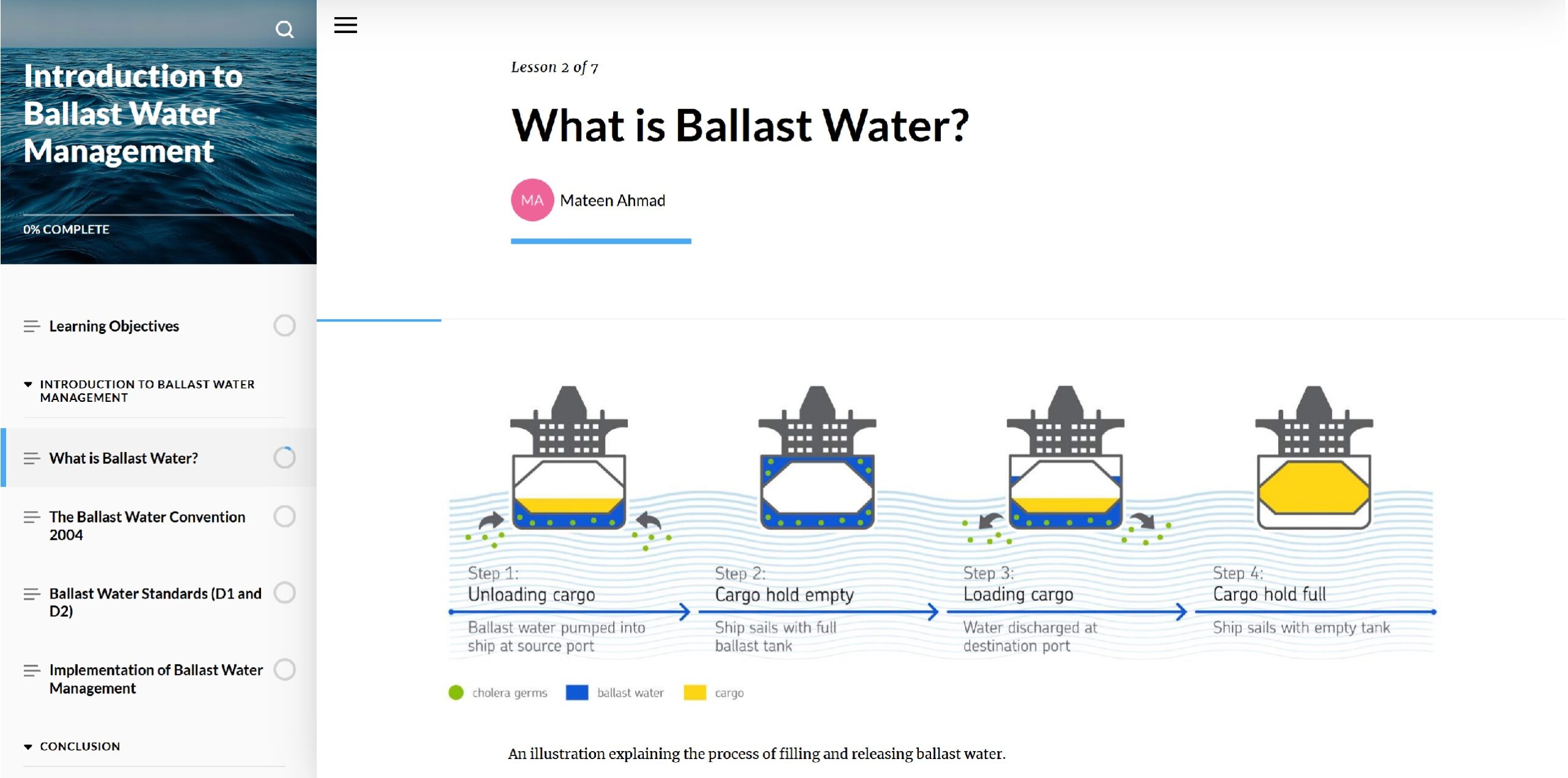 Introduction to Ballast Water Management

0% COMPLETE

Learning Objectives

INTRODUCTION TO BALLAST WATER MANAGEMENT

What is Ballast Water?

The Ballast Water Convention 2004

Ballast Water Standards (D1 and D2)

Implementation of Ballast Water Management

CONCLUSION

Lesson 2 of 7

What is Ballast Water?

MA Mateen Ahmad

Step 1:
Unloading cargo
Ballast water pumped into ship at source port

Step 2:
Cargo hold empty
Ship sails with full ballast tank

Step 3:
Loading cargo
Water discharged at destination port

Step 4:
Cargo hold full
Ship sails with empty tank

cholera germs ballast water cargo

An illustration explaining the process of filling and releasing ballast water.